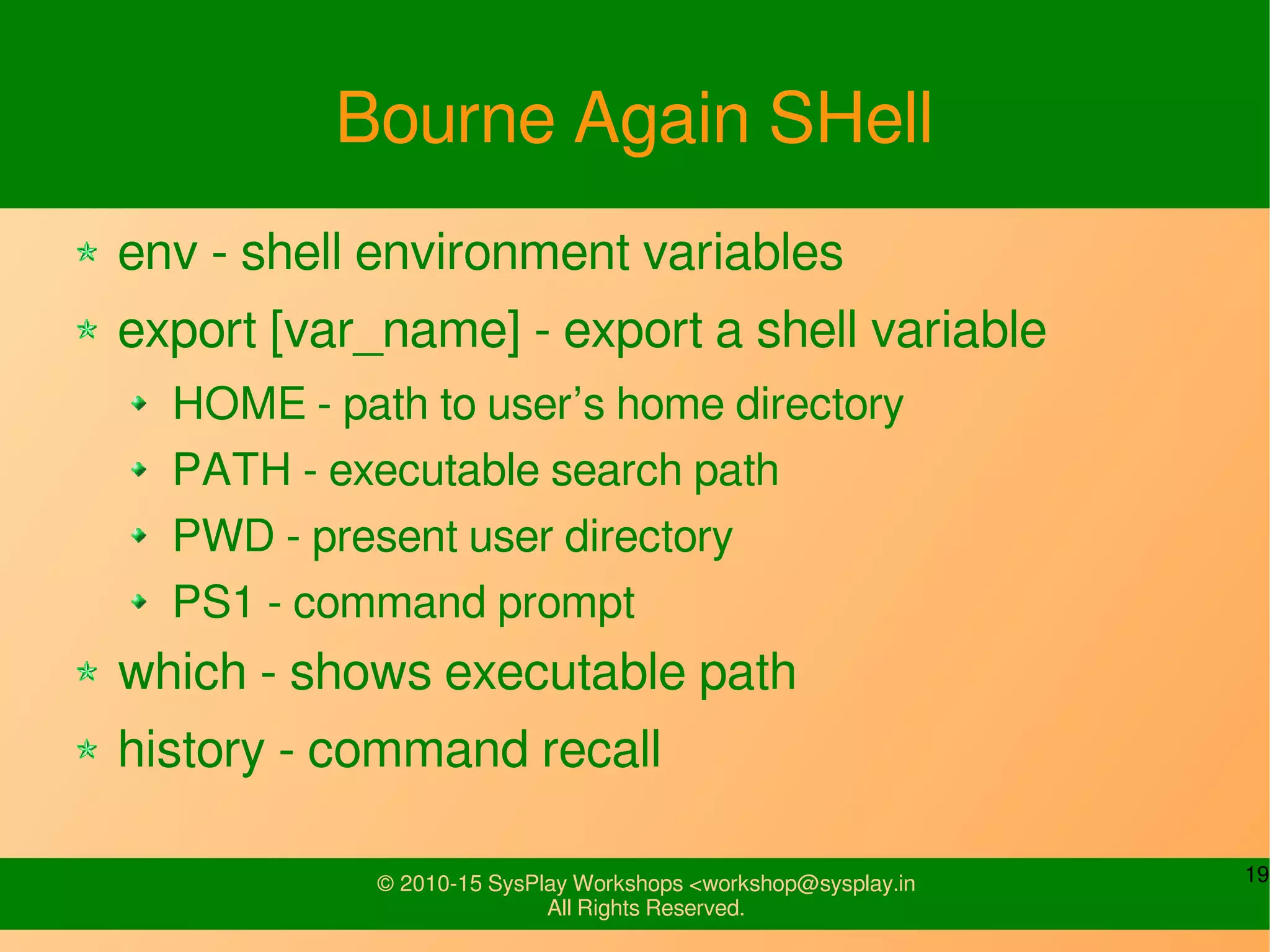 Bourne Again SHell

env - shell environment variables

export [var_name] - export a shell variable

HOME - path to user’s home directory

PATH - executable search path

PWD - present user directory

PS1 - command prompt

which - shows executable path

history - command recall

© 2010-15 SysPlay Workshops <workshop@sysplay.in
All Rights Reserved.

19